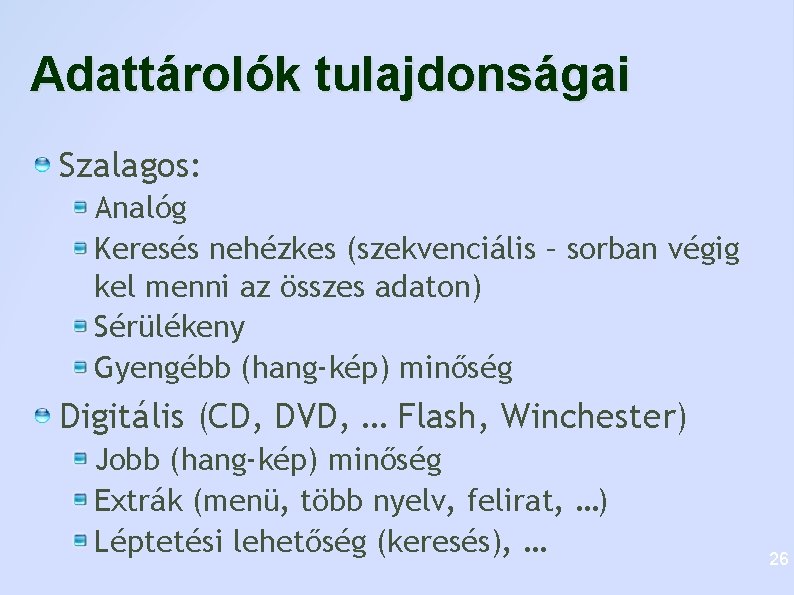 Adattárolók tulajdonságai

Szalagos:
Analóg
Keresés nehézkes (szekvenciális – sorban végig kel menni az összes adaton)
Sérülékeny
Gyengébb (hang-kép) minőség

Digitális (CD, DVD, … Flash, Winchester)
Jobb (hang-kép) minőség
Extrák (menü, több nyelv, felirat, …)
Léptetési lehetőség (keresés), …

26